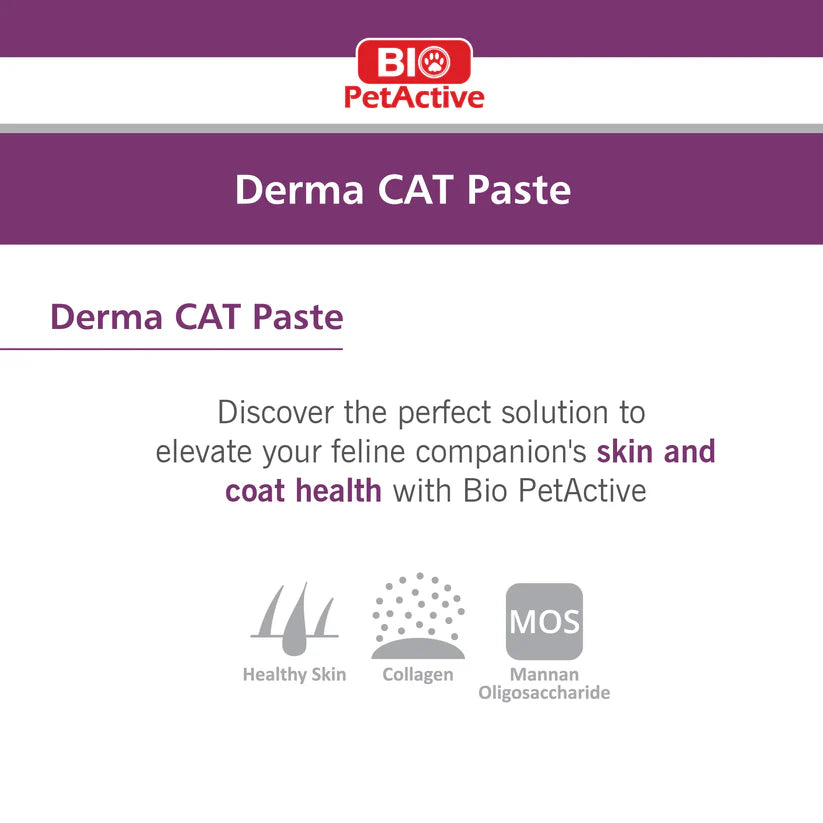 BIO
PetActive

Derma CAT Paste

Derma CAT Paste

Discover the perfect solution to elevate your feline companion's skin and coat health with Bio PetActive

Healthy Skin

Collagen

MOS
Mannan Oligosaccharide